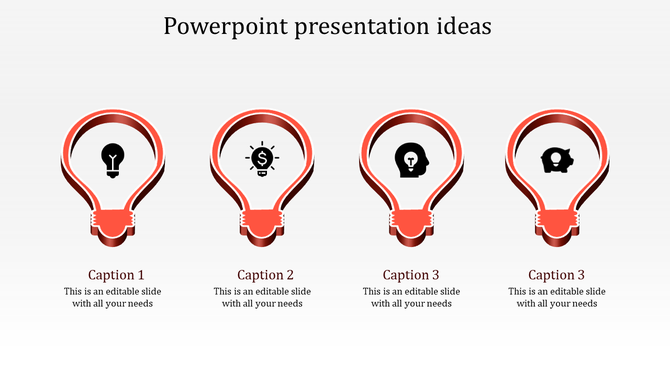 Powerpoint presentation ideas

Caption 1
This is an editable slide with all your needs

Caption 2
This is an editable slide with all your needs

Caption 3
This is an editable slide with all your needs

Caption 3
This is an editable slide with all your needs